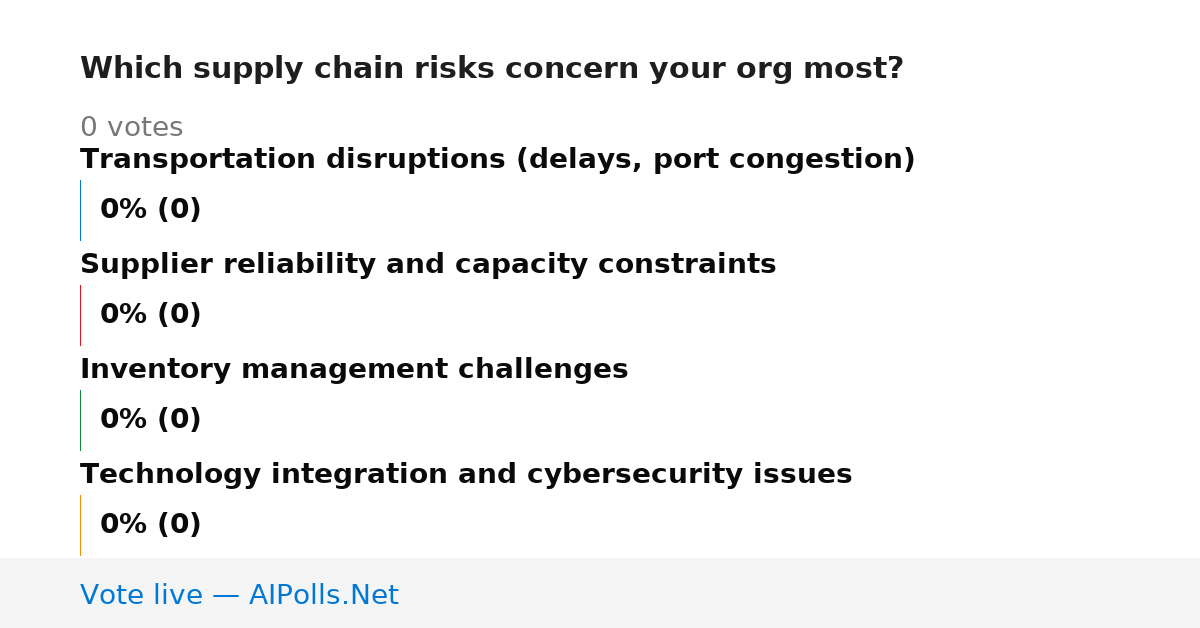 Which supply chain risks concern your org most?

0 votes

Transportation disruptions (delays, port congestion)

0% (0)

Supplier reliability and capacity constraints

0% (0)

Inventory management challenges

0% (0)

Technology integration and cybersecurity issues

0% (0)

Vote live — AIPolls.Net